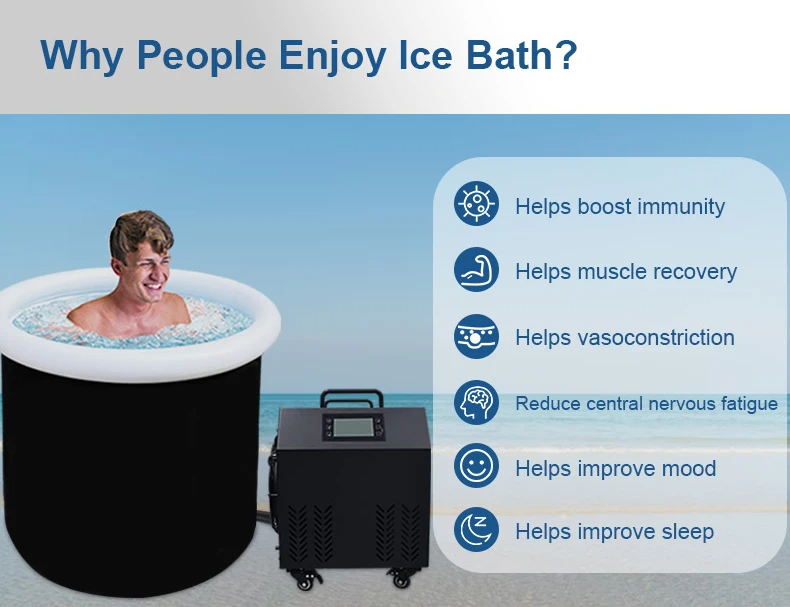 Why People Enjoy Ice Bath?

Helps boost immunity

Helps muscle recovery

Helps vasoconstriction

Reduce central nervous fatigue

Helps improve mood

Helps improve sleep